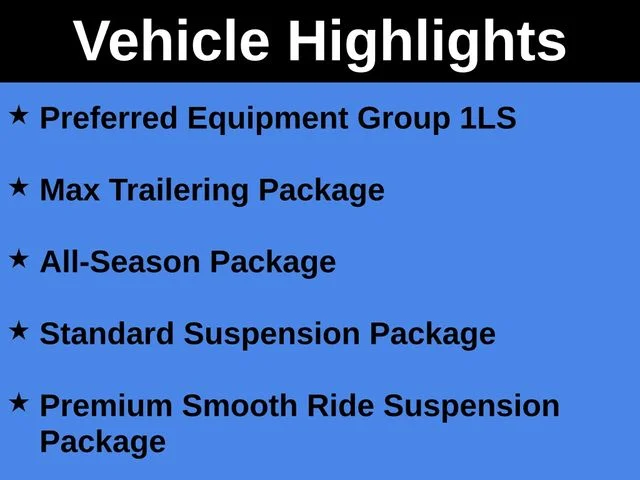 Vehicle Highlights

★ Preferred Equipment Group 1LS

★ Max Trailering Package

★ All-Season Package

★ Standard Suspension Package

★ Premium Smooth Ride Suspension Package